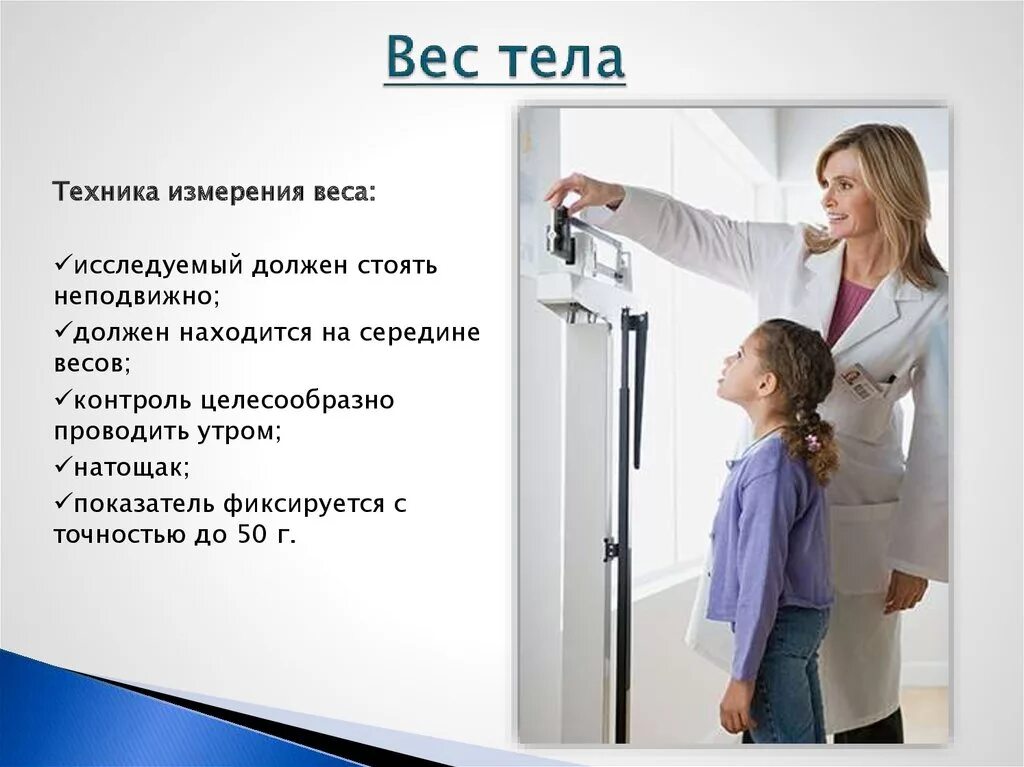 Вес тела

Техника измерения веса:

✓исследуемый должен стоять неподвижно;

✓должен находится на середине весов;

✓контроль целесообразно проводить утром;

✓натощак;

✓показатель фиксируется с точностью до 50 г.